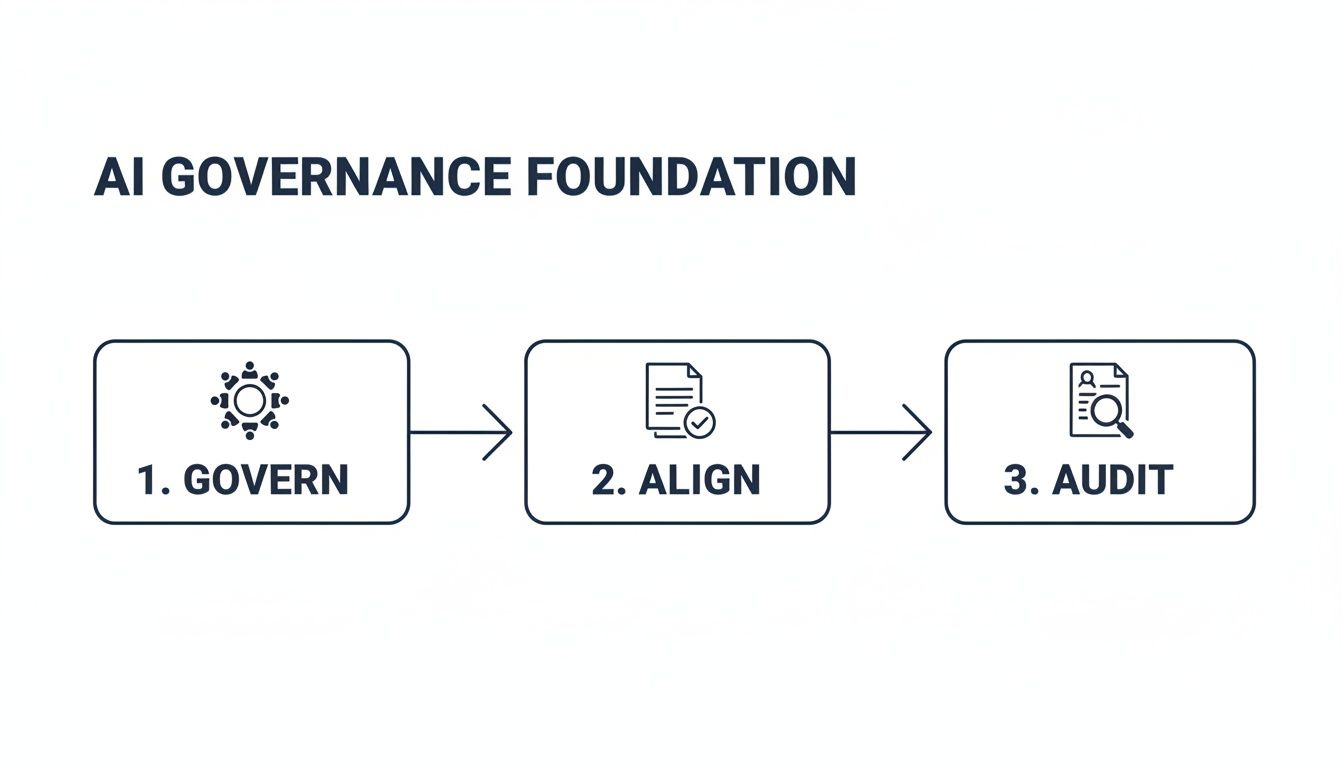 AI GOVERNANCE FOUNDATION

1. GOVERN

2. ALIGN

3. AUDIT